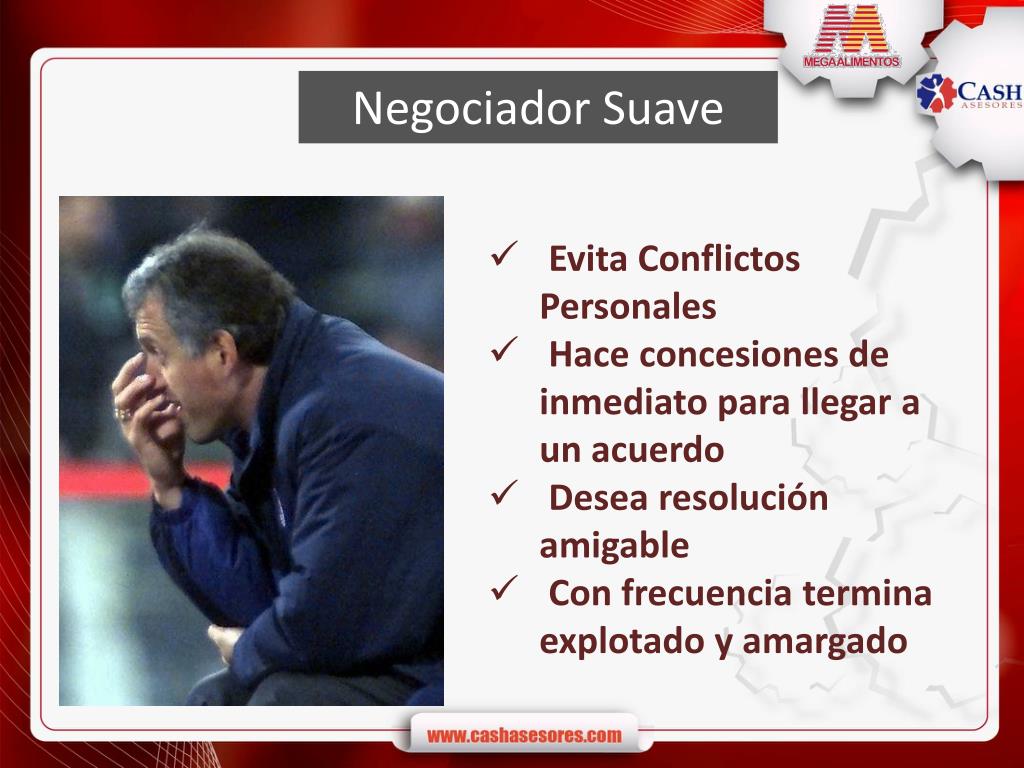 MEGAALIMENTOS

CASH
ASESORES

Negociador Suave

✓ Evita Conflictos Personales
✓ Hace concesiones de inmediato para llegar a un acuerdo
✓ Desea resolución amigable
✓ Con frecuencia termina explotado y amargado

www.cashasesores.com